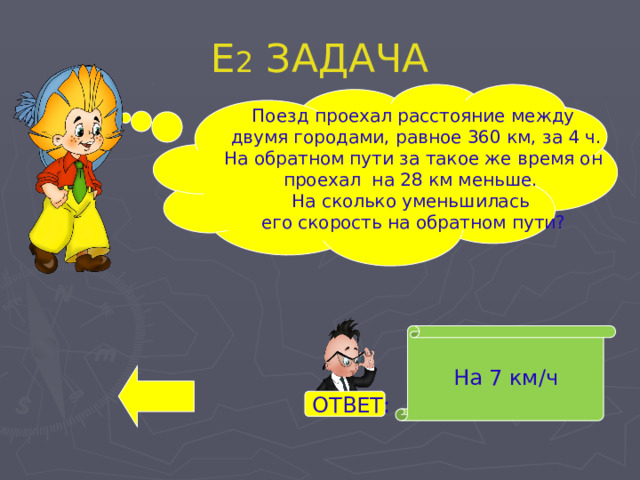 Е2 ЗАДАЧА

Поезд проехал расстояние между двумя городами, равное 360 км, за 4 ч. На обратном пути за такое же время он проехал на 28 км меньше. На сколько уменьшилась его скорость на обратном пути?

ОТВЕТ:

На 7 км/ч